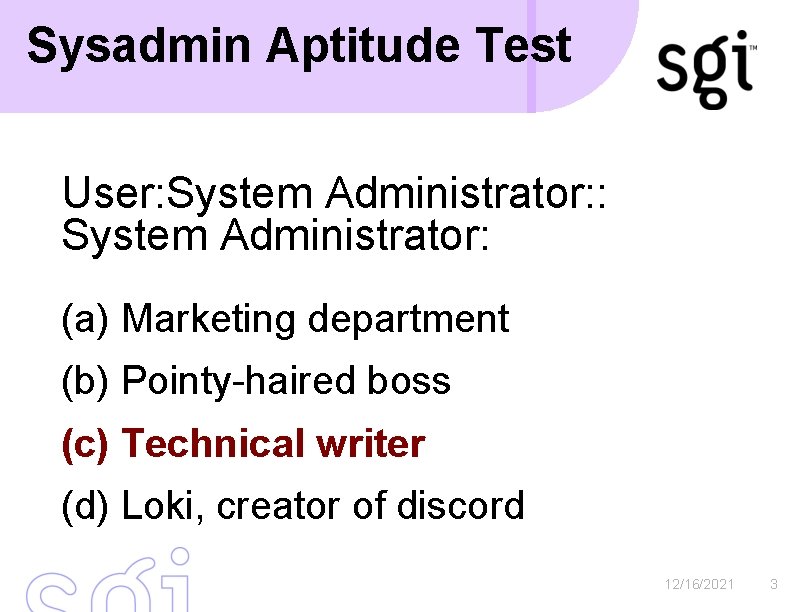 Sysadmin Aptitude Test

sgi™

User:System Administrator::
System Administrator:

(a) Marketing department

(b) Pointy-haired boss

(c) Technical writer

(d) Loki, creator of discord

sgi

12/16/2021 3